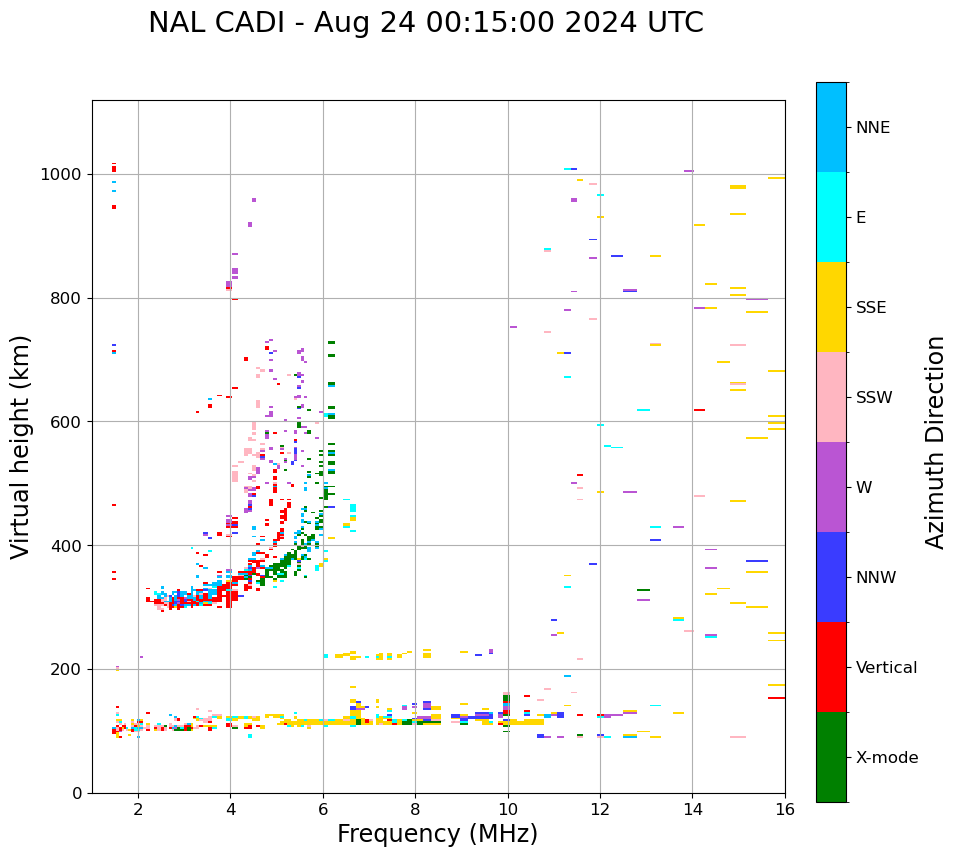 NAL CADI - Aug 24 00:15:00 2024 UTC

Virtual height (km)

1000
800
600
400
200
0

2
4
6
8
10
12
14
16

Frequency (MHz)

NNE
E
SSE
SSW
W
NNW
Vertical
X-mode

Azimuth Direction